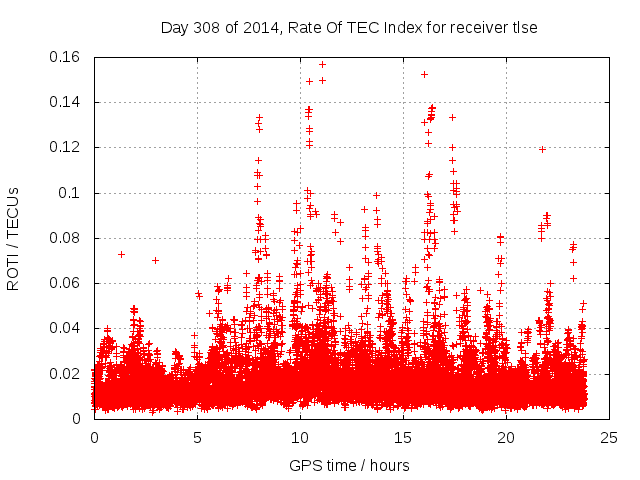 Day 308 of 2014, Rate Of TEC Index for receiver tlse

ROTI / TECUs

0.16
0.14
0.12
0.1
0.08
0.06
0.04
0.02
0

0
5
10
15
20
25

GPS time / hours